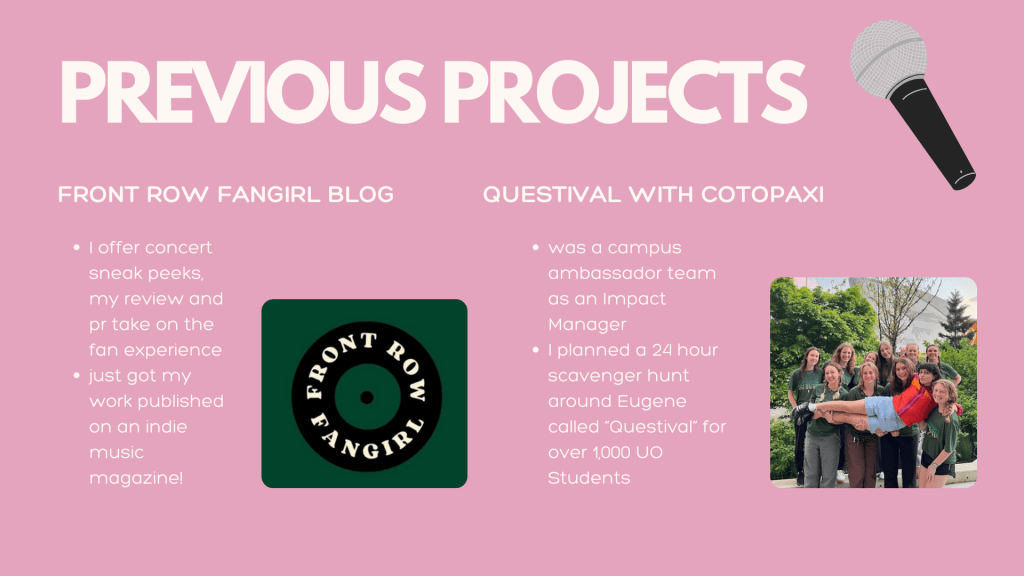 PREVIOUS PROJECTS

FRONT ROW FANGIRL BLOG

- I offer concert sneak peeks, my review and pr take on the fan experience
- just got my work published on an indie music magazine!

FRONT ROW FANGIRL

QUESTIVAL WITH COTOPAXI

- was a campus ambassador team as an Impact Manager
- I planned a 24 hour scavenger hunt around Eugene called "Questival" for over 1,000 UO Students